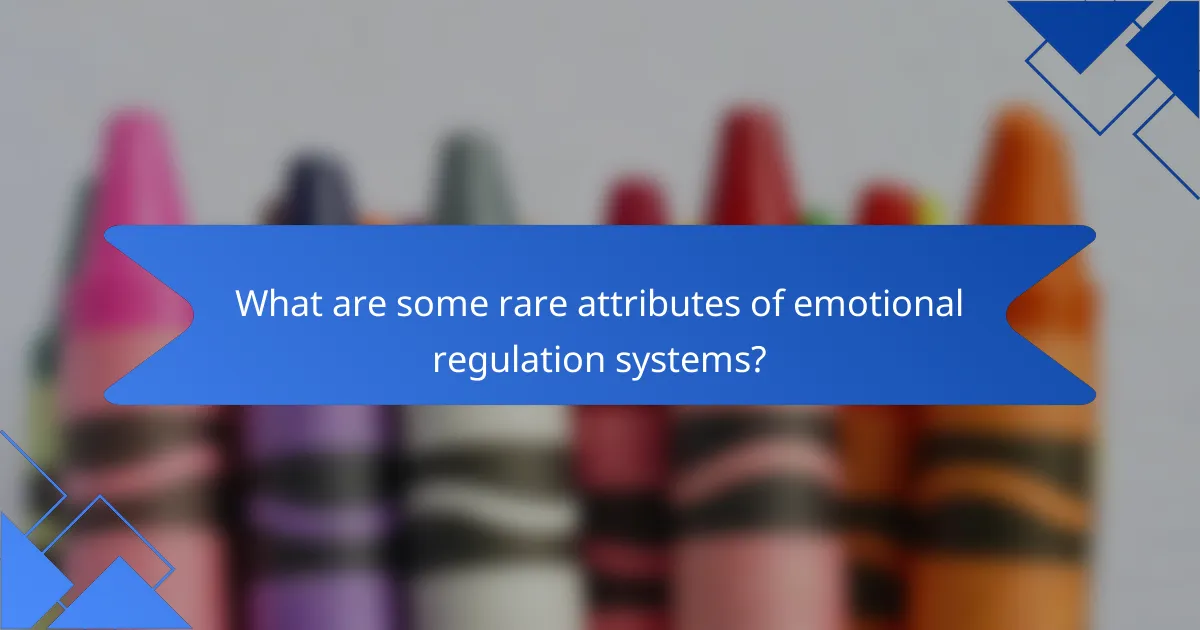 What are some rare attributes of emotional regulation systems?